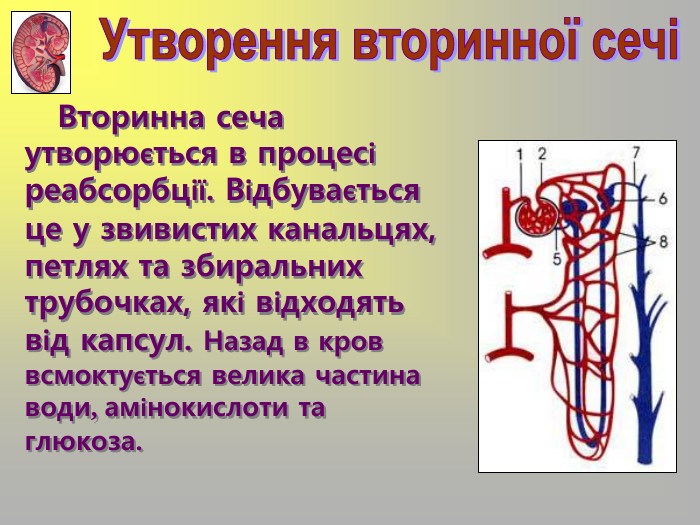 Утворення вторинної сечі

Вторинна сеча утворюється в процесі реабсорбції. Відбувається це у звивистих канальцях, петлях та збиральних трубочках, які відходять від капсул. Назад в кров всмоктується велика частина води, амінокислоти та глюкоза.

1 2 7 6 8 5